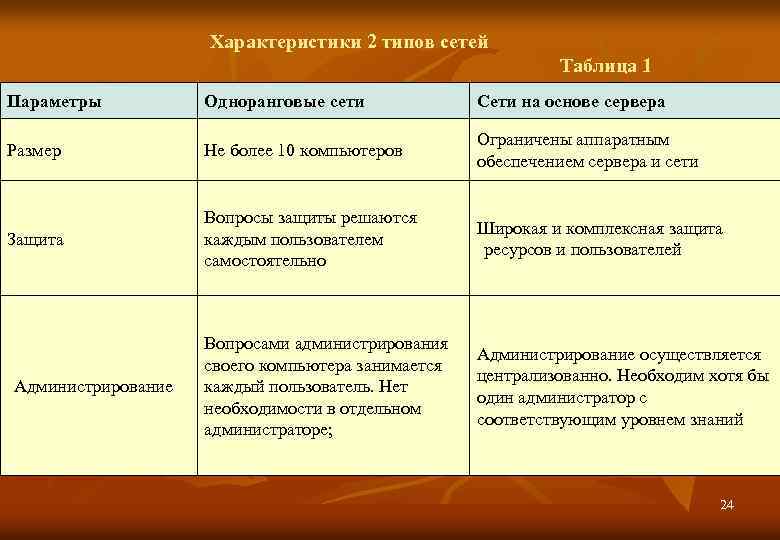 Характеристики 2 типов сетей

Таблица 1

| Параметры | Одноранговые сети | Сети на основе сервера |
|---|---|---|
| Размер | Не более 10 компьютеров | Ограничены аппаратным обеспечением сервера и сети |
| Защита | Вопросы защиты решаются каждым пользователем самостоятельно | Широкая и комплексная защита ресурсов и пользователей |
| Администрирование | Вопросами администрирования своего компьютера занимается каждый пользователь. Нет необходимости в отдельном администраторе; | Администрирование осуществляется централизованно. Необходим хотя бы один администратор с соответствующим уровнем знаний |

24